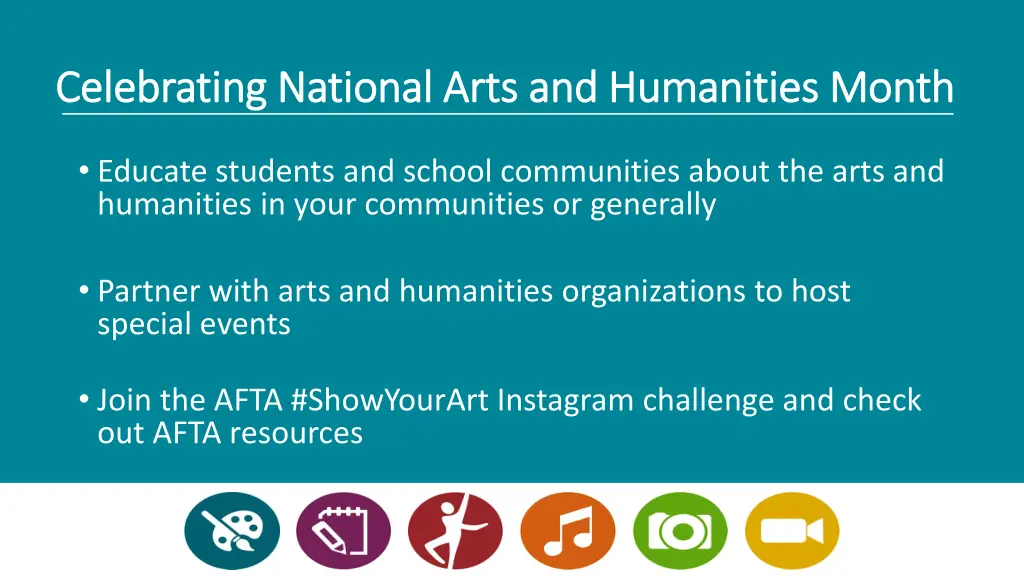 Celebrating National Arts and Humanities Month

• Educate students and school communities about the arts and humanities in your communities or generally

• Partner with arts and humanities organizations to host special events

• Join the AFTA #ShowYourArt Instagram challenge and check out AFTA resources